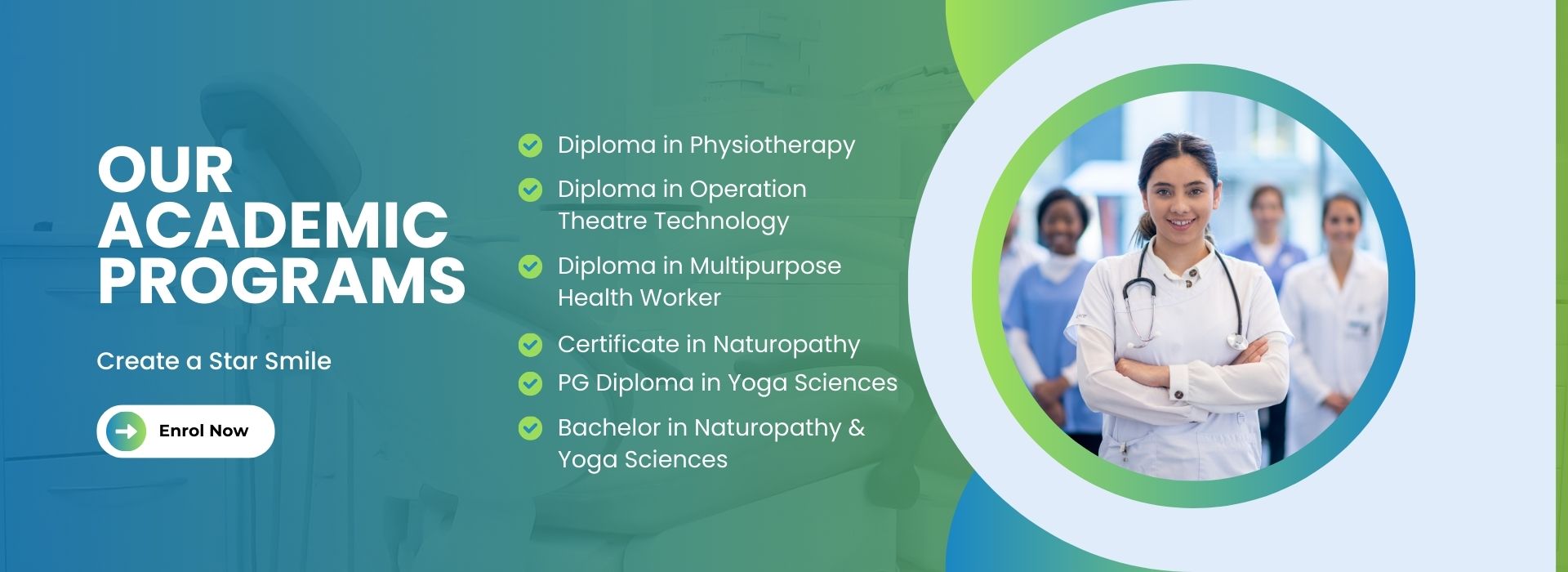 OUR ACADEMIC PROGRAMS

Create a Star Smile

Enrol Now

Diploma in Physiotherapy

Diploma in Operation Theatre Technology

Diploma in Multipurpose Health Worker

Certificate in Naturopathy

PG Diploma in Yoga Sciences

Bachelor in Naturopathy & Yoga Sciences